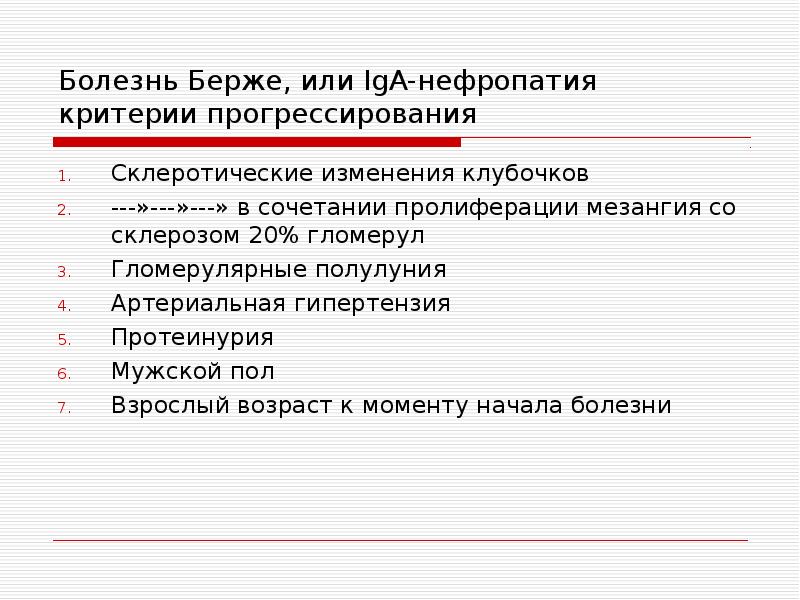 Болезнь Берже, или IgA-нефропатия
критерии прогрессирования

1. Склеротические изменения клубочков
2. ---»---»---» в сочетании пролиферации мезангия со склерозом 20% гломерул
3. Гломерулярные полулуния
4. Артериальная гипертензия
5. Протеинурия
6. Мужской пол
7. Взрослый возраст к моменту начала болезни